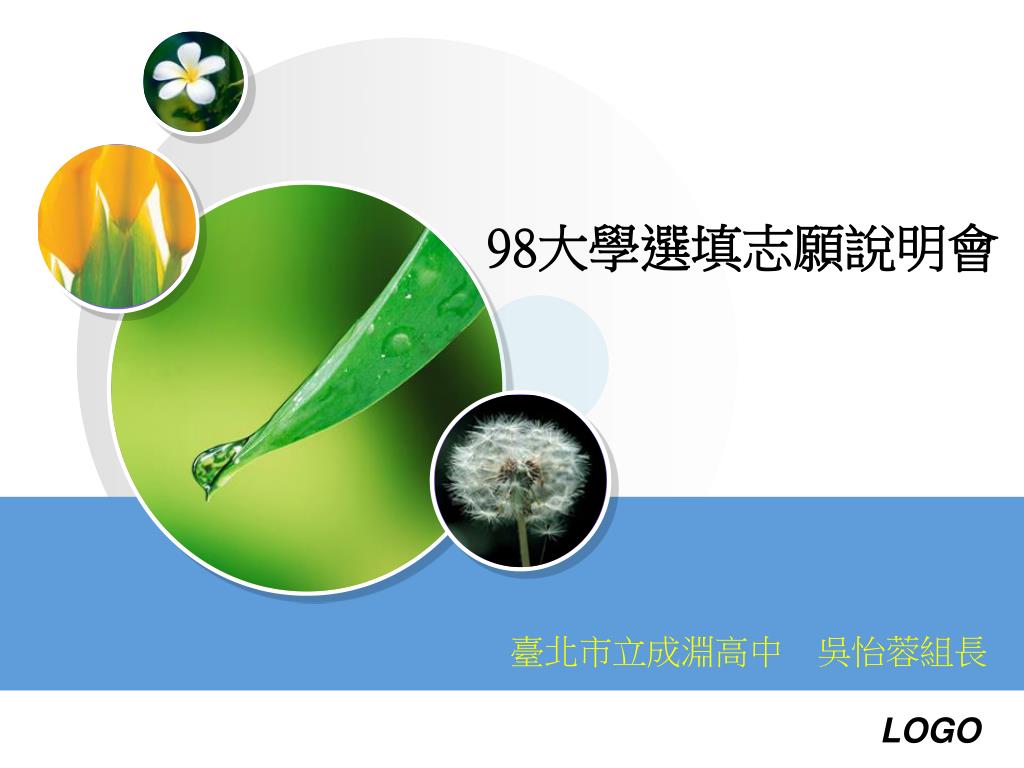 98大學選填志願說明會

臺北市立成淵高中　吳怡蓉組長

LOGO